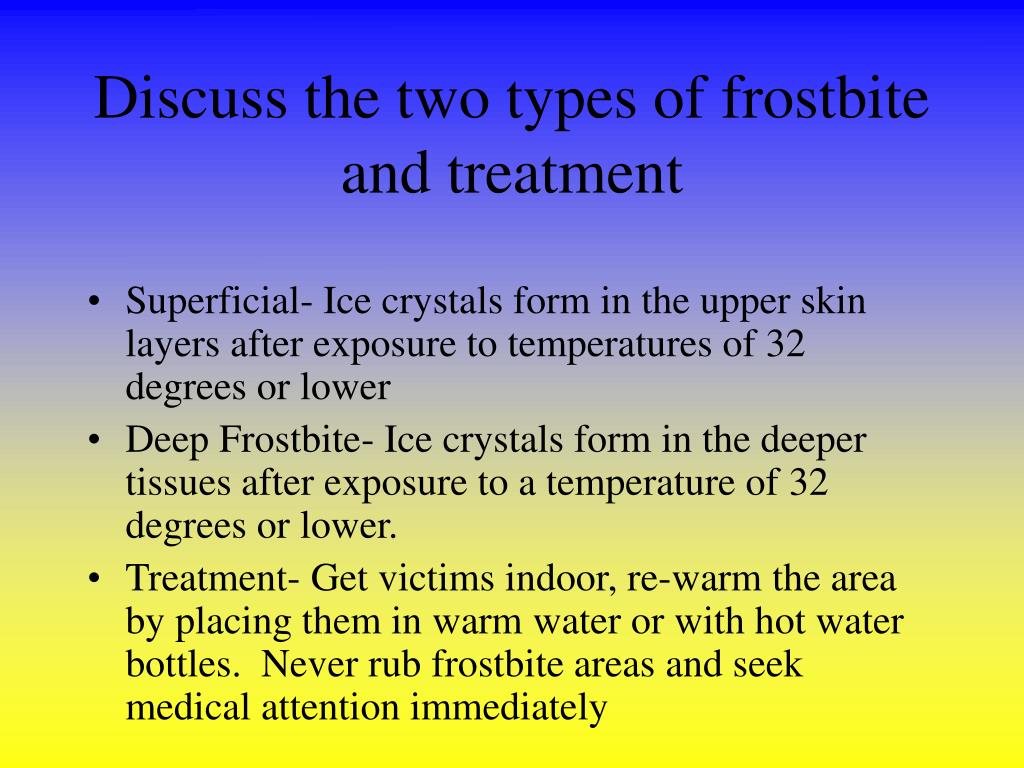 Discuss the two types of frostbite and treatment

• Superficial- Ice crystals form in the upper skin layers after exposure to temperatures of 32 degrees or lower
• Deep Frostbite- Ice crystals form in the deeper tissues after exposure to a temperature of 32 degrees or lower.
• Treatment- Get victims indoor, re-warm the area by placing them in warm water or with hot water bottles. Never rub frostbite areas and seek medical attention immediately